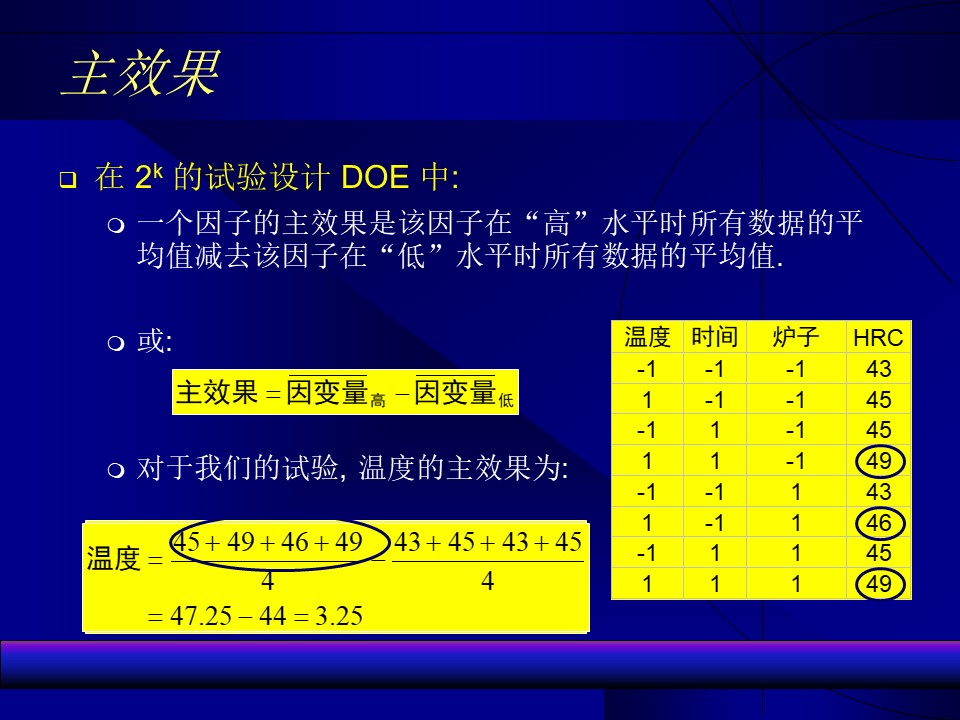 主效果

在 $2^k$ 的试验设计 DOE 中:

一个因子的主效果是该因子在“高”水平时所有数据的平均值减去该因子在“低”水平时所有数据的平均值.

或:

$主效果 = \overline{因变量}_{高} - \overline{因变量}_{低}$

对于我们的试验, 温度的主效果为:

$温度 = \frac{45+49+46+49}{4} - \frac{43+45+43+45}{4}$
$= 47.25 - 44 = 3.25$

| 温度 | 时间 | 炉子 | HRC |
|---|---|---|---|
| -1 | -1 | -1 | 43 |
| 1 | -1 | -1 | 45 |
| -1 | 1 | -1 | 45 |
| 1 | 1 | -1 | 49 |
| -1 | -1 | 1 | 43 |
| 1 | -1 | 1 | 46 |
| -1 | 1 | 1 | 45 |
| 1 | 1 | 1 | 49 |